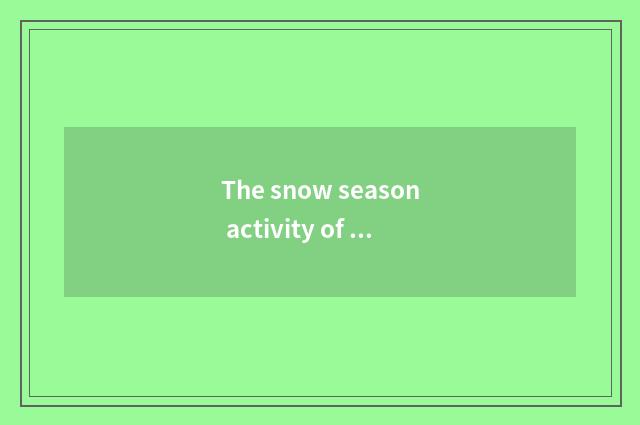 The snow season activity of ...